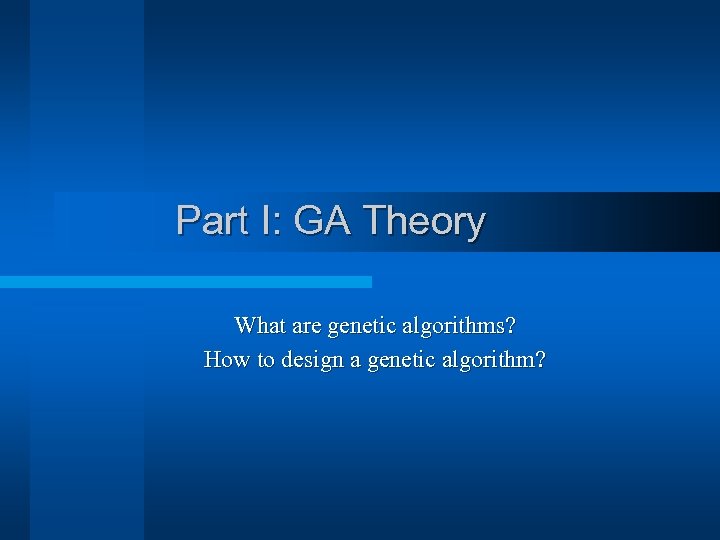 Part I: GA Theory

What are genetic algorithms?
How to design a genetic algorithm?